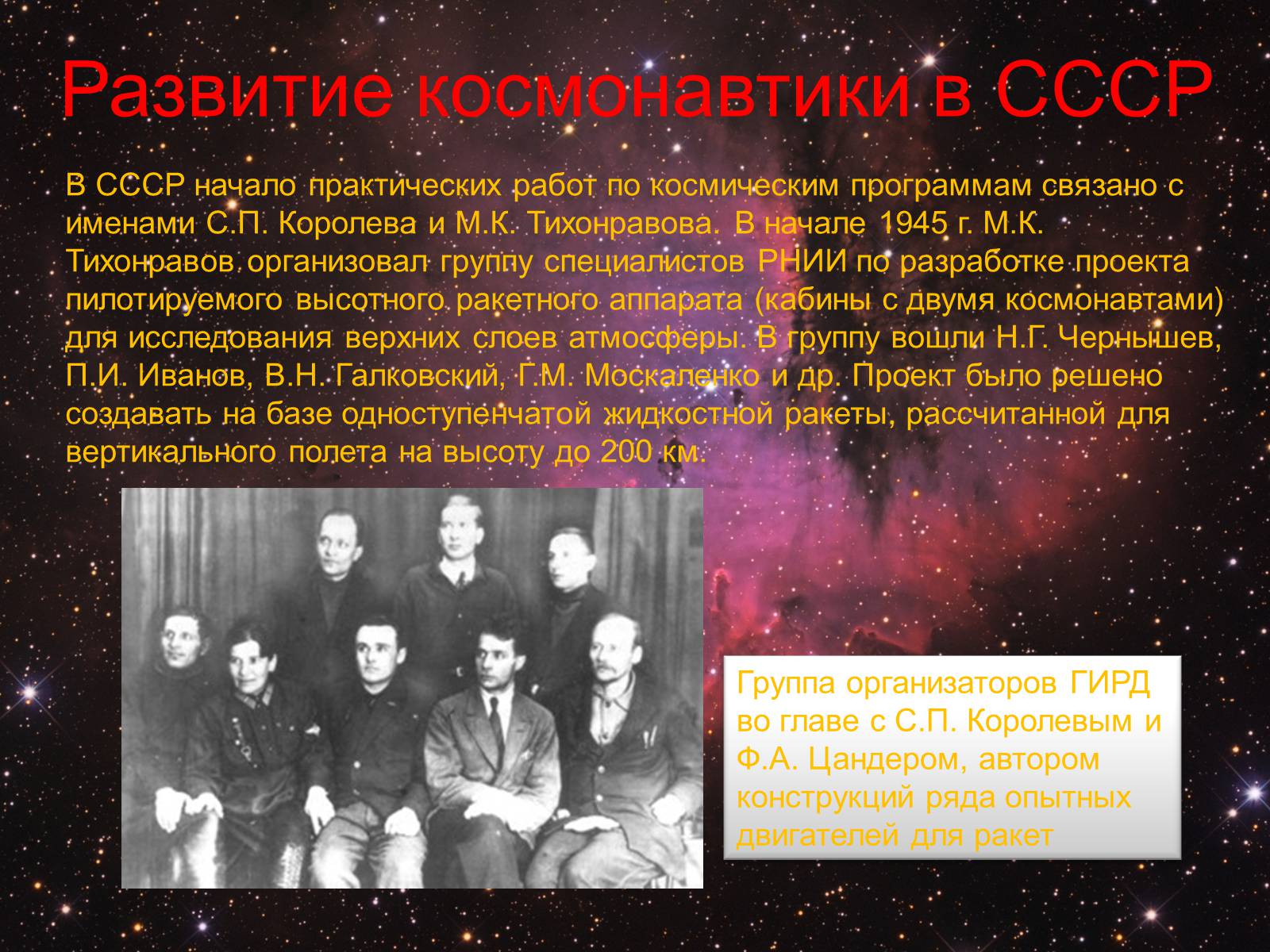 Развитие космонавтики в СССР

В СССР начало практических работ по космическим программам связано с именами С.П. Королева и М.К. Тихонравова. В начале 1945 г. М.К. Тихонравов организовал группу специалистов РНИИ по разработке проекта пилотируемого высотного ракетного аппарата (кабины с двумя космонавтами) для исследования верхних слоев атмосферы. В группу вошли Н.Г. Чернышев, П.И. Иванов, В.Н. Галковский, Г.М. Москаленко и др. Проект было решено создавать на базе одноступенчатой жидкостной ракеты, рассчитанной для вертикального полета на высоту до 200 км.

Группа организаторов ГИРД во главе с С.П. Королевым и Ф.А. Цандером, автором конструкций ряда опытных двигателей для ракет